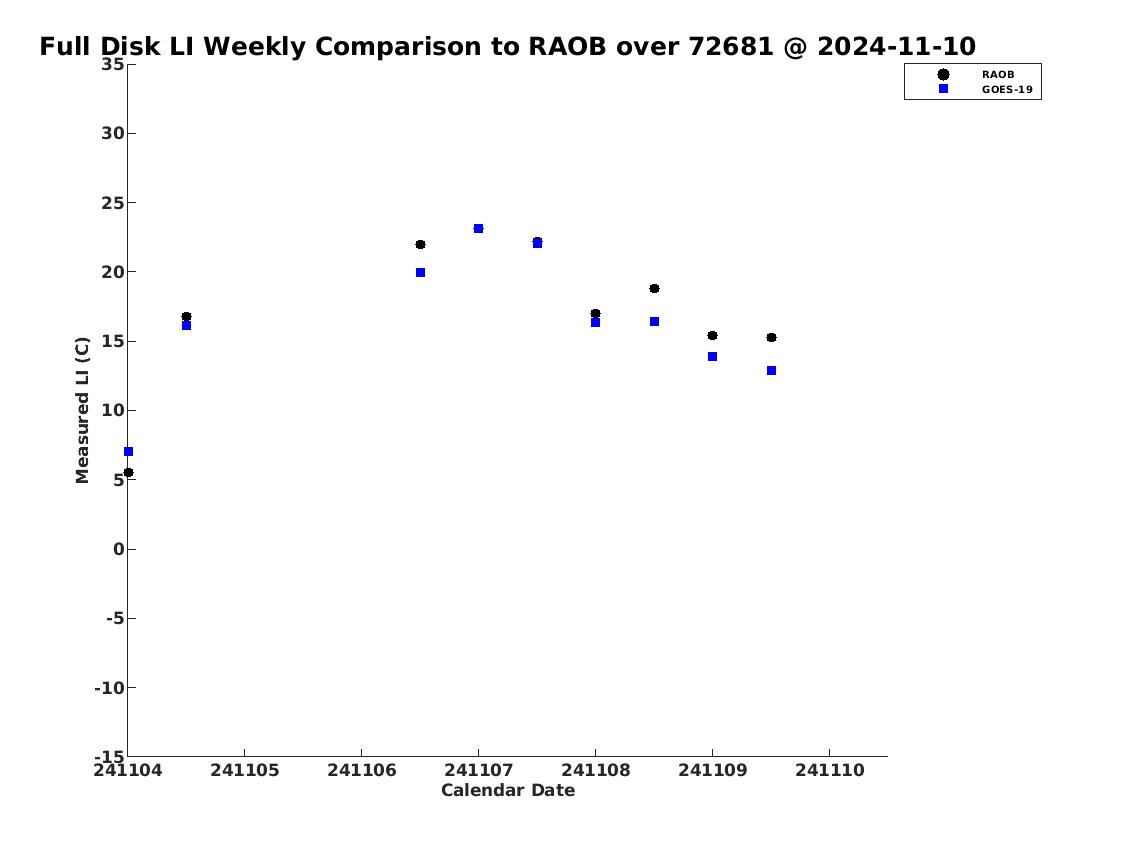 Full Disk LI Weekly Comparison to RAOB over 72681 @ 2024-11-10

RAOB
GOES-19

Measured LI (C)

35
30
25
20
15
10
5
0
-5
-10
-15

241104
241105
241106
241107
241108
241109
241110

Calendar Date